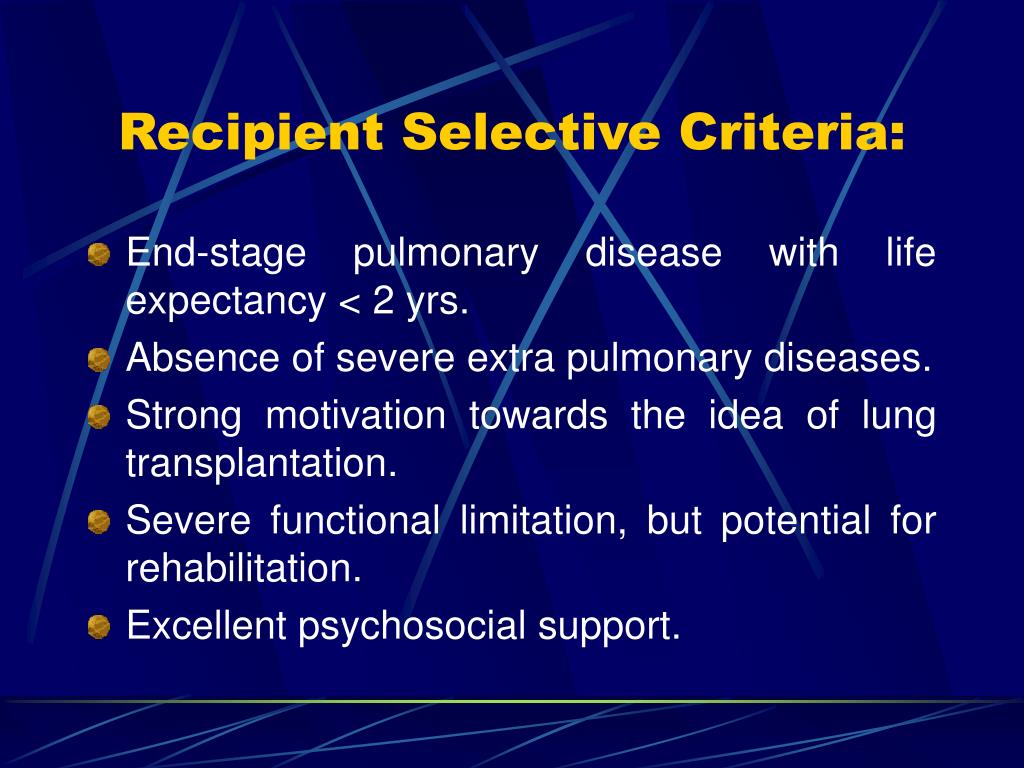 Recipient Selective Criteria:

End-stage pulmonary disease with life expectancy < 2 yrs.

Absence of severe extra pulmonary diseases.

Strong motivation towards the idea of lung transplantation.

Severe functional limitation, but potential for rehabilitation.

Excellent psychosocial support.